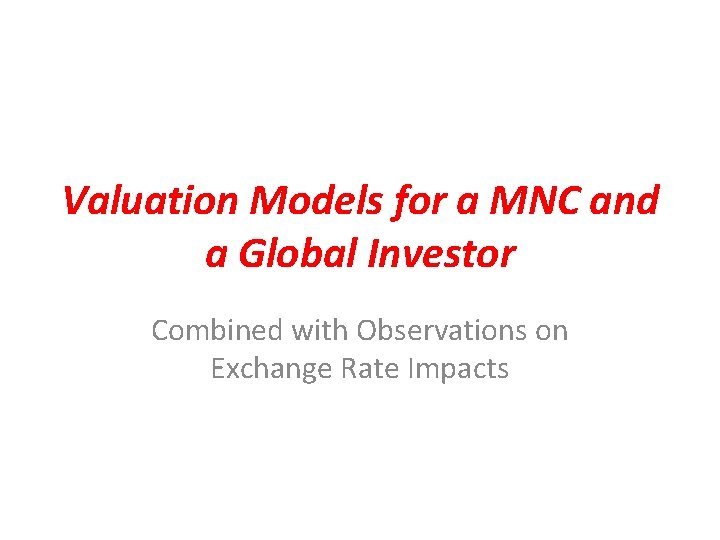 Valuation Models for a MNC and a Global Investor

Combined with Observations on Exchange Rate Impacts